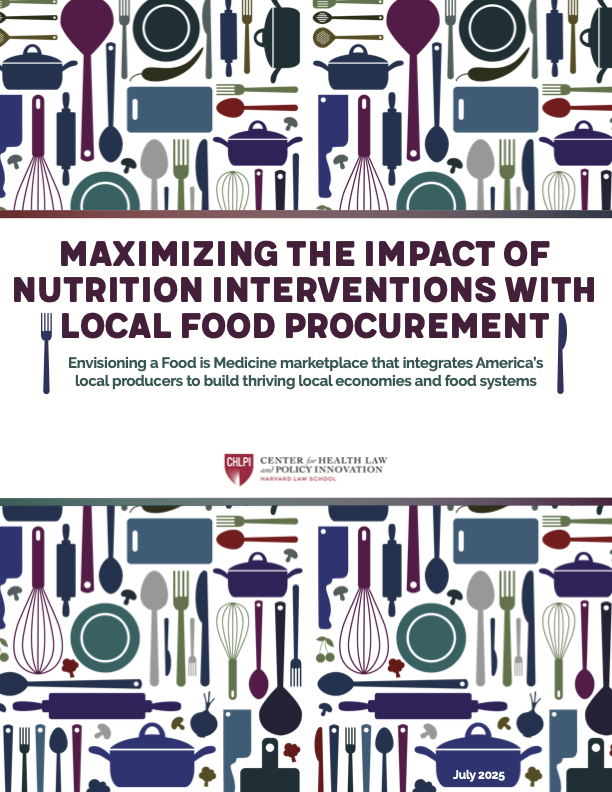 MAXIMIZING THE IMPACT OF NUTRITION INTERVENTIONS WITH LOCAL FOOD PROCUREMENT

Envisioning a Food is Medicine marketplace that integrates America's local producers to build thriving local economies and food systems

CHLPI CENTER for HEALTH LAW and POLICY INNOVATION HARVARD LAW SCHOOL

July 2025